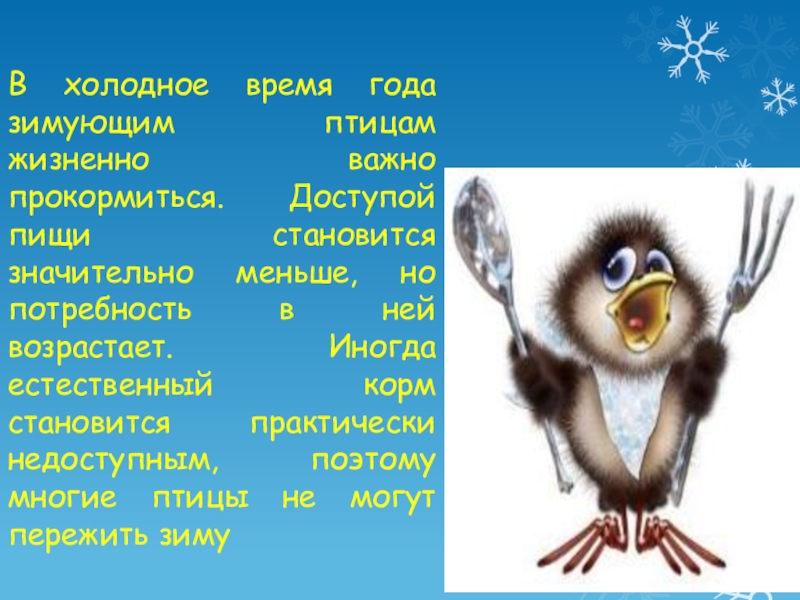 В холодное время года зимующим птицам жизненно важно прокормиться. Доступой пищи становится значительно меньше, но потребность в ней возрастает. Иногда естественный корм становится практически недоступным, поэтому многие птицы не могут пережить зиму